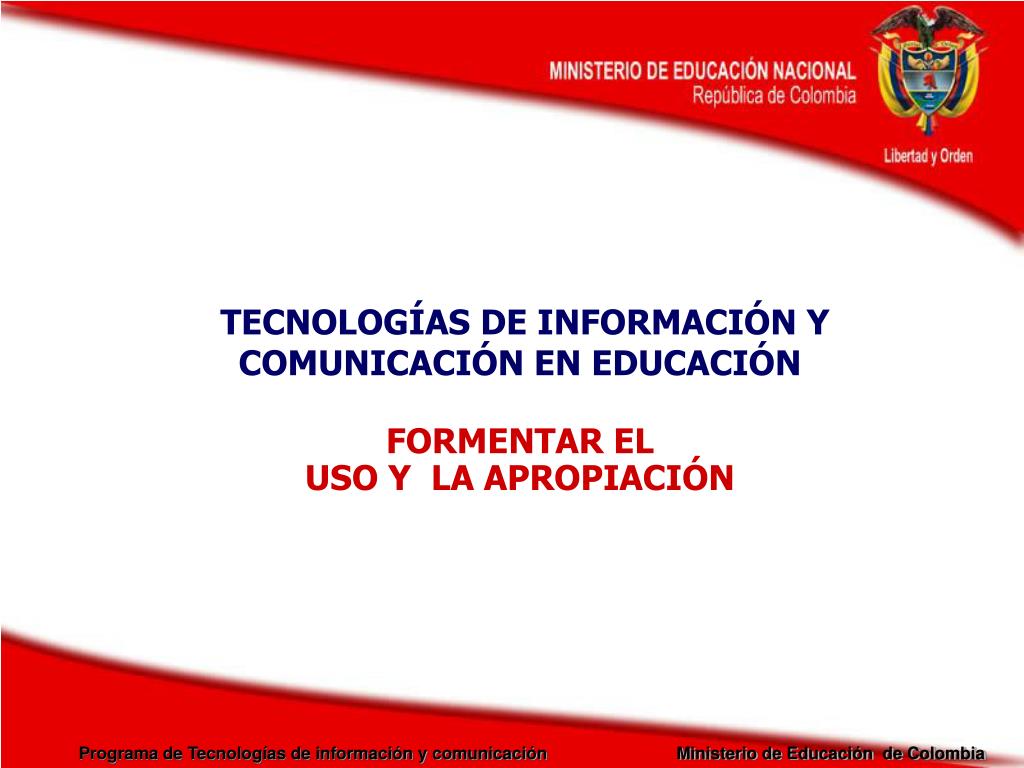 MINISTERIO DE EDUCACIÓN NACIONAL
República de Colombia

Libertad y Orden

TECNOLOGÍAS DE INFORMACIÓN Y COMUNICACIÓN EN EDUCACIÓN

FORMENTAR EL
USO Y LA APROPIACIÓN

Programa de Tecnologías de información y comunicación

Ministerio de Educación de Colombia